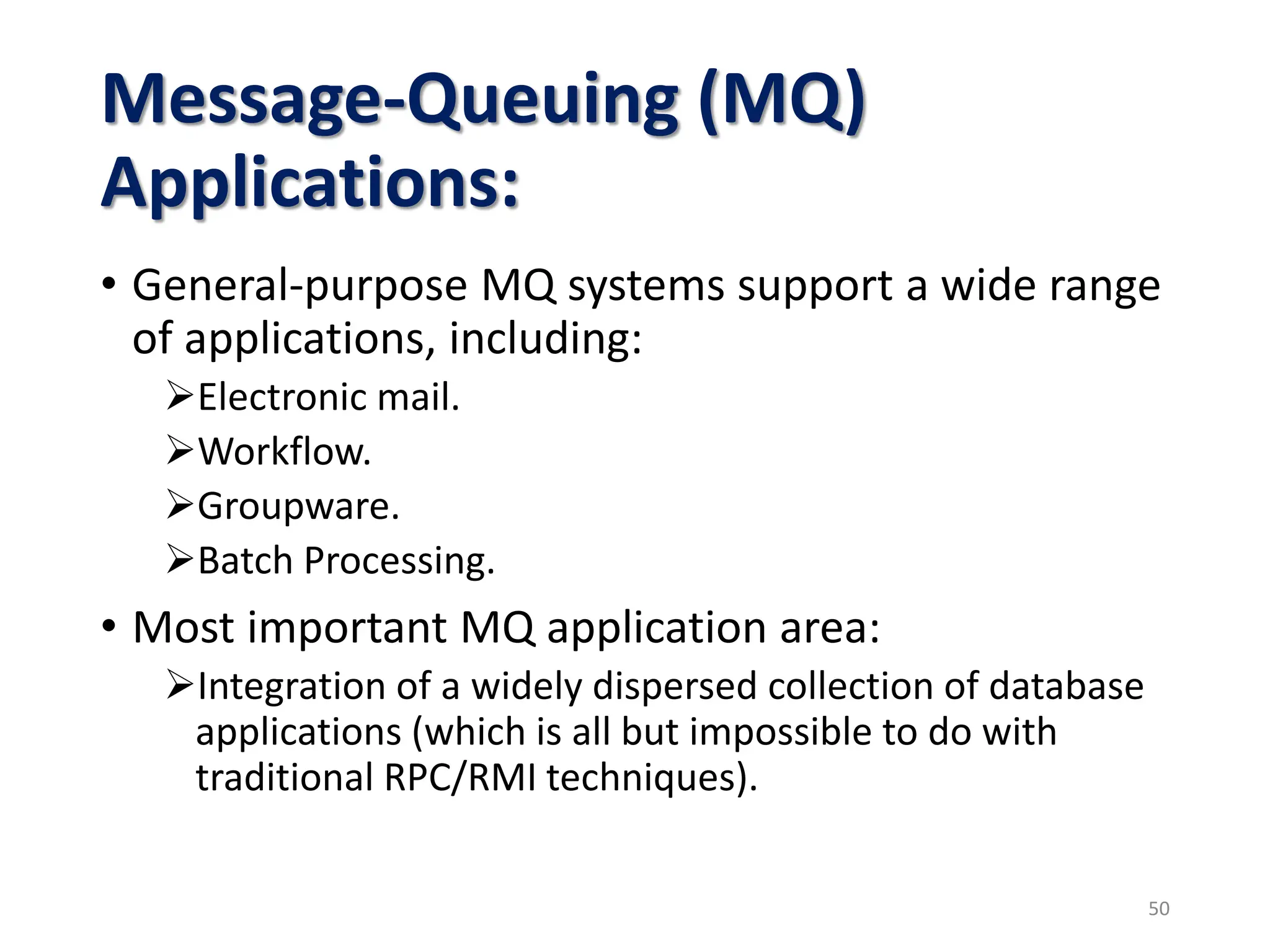 Message-Queuing (MQ) Applications:

• General-purpose MQ systems support a wide range of applications, including:

➢Electronic mail.

➢Workflow.

➢Groupware.

➢Batch Processing.

• Most important MQ application area:

➢Integration of a widely dispersed collection of database applications (which is all but impossible to do with traditional RPC/RMI techniques).

50